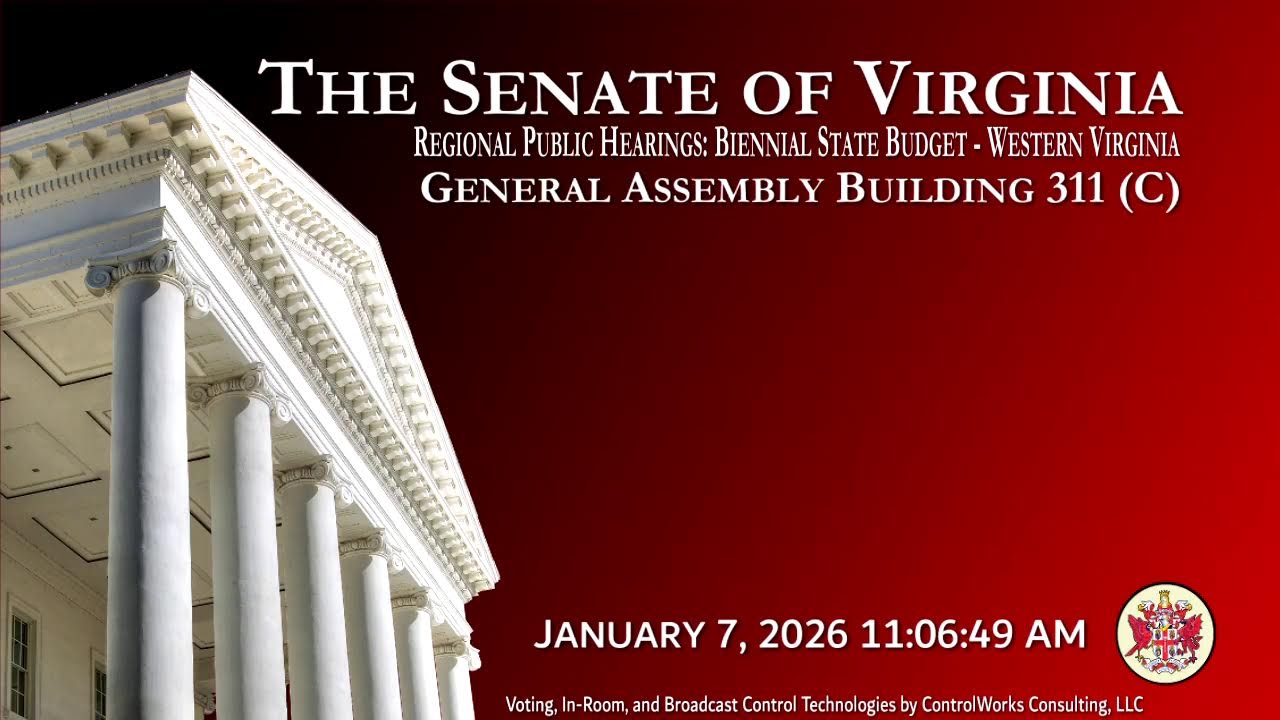 THE SENATE OF VIRGINIA
REGIONAL PUBLIC HEARINGS: BIENNIAL STATE BUDGET - WESTERN VIRGINIA
GENERAL ASSEMBLY BUILDING 311 (C)

JANUARY 7, 2026 11:06:49 AM

Voting, In-Room, and Broadcast Control Technologies by ControlWorks Consulting, LLC